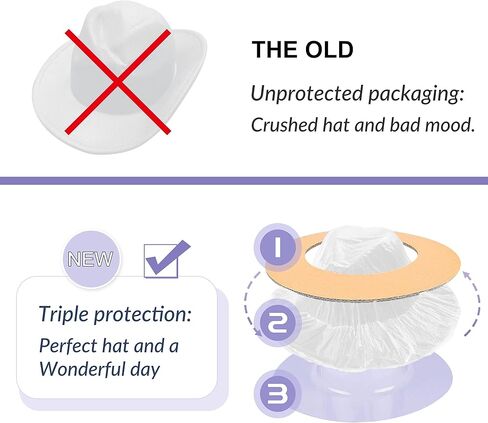 THE OLD

Unprotected packaging:
Crushed hat and bad mood.

NEW

Triple protection:
Perfect hat and a Wonderful day

1

2

3